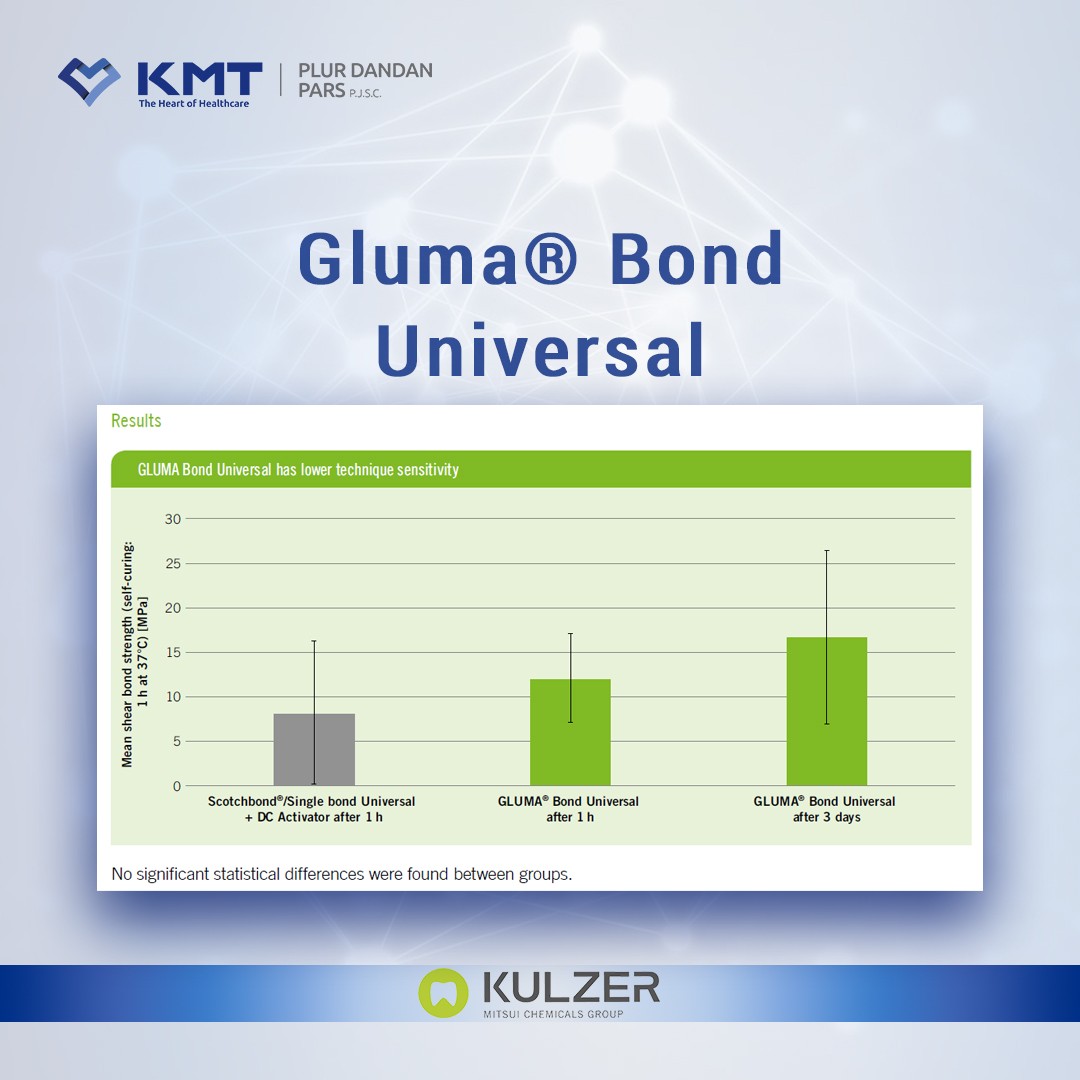 KMT
The Heart of Healthcare

PLUR DANDAN PARS P.J.S.C.

Gluma® Bond Universal

Results

GLUMA Bond Universal has lower technique sensitivity

Mean shear bond strength (self-curing: 1 h at 37°C) [MPa]

30
25
20
15
10
5
0

Scotchbond®/Single bond Universal + DC Activator after 1 h

GLUMA® Bond Universal after 1 h

GLUMA® Bond Universal after 3 days

No significant statistical differences were found between groups.

KULZER
MITSUI CHEMICALS GROUP